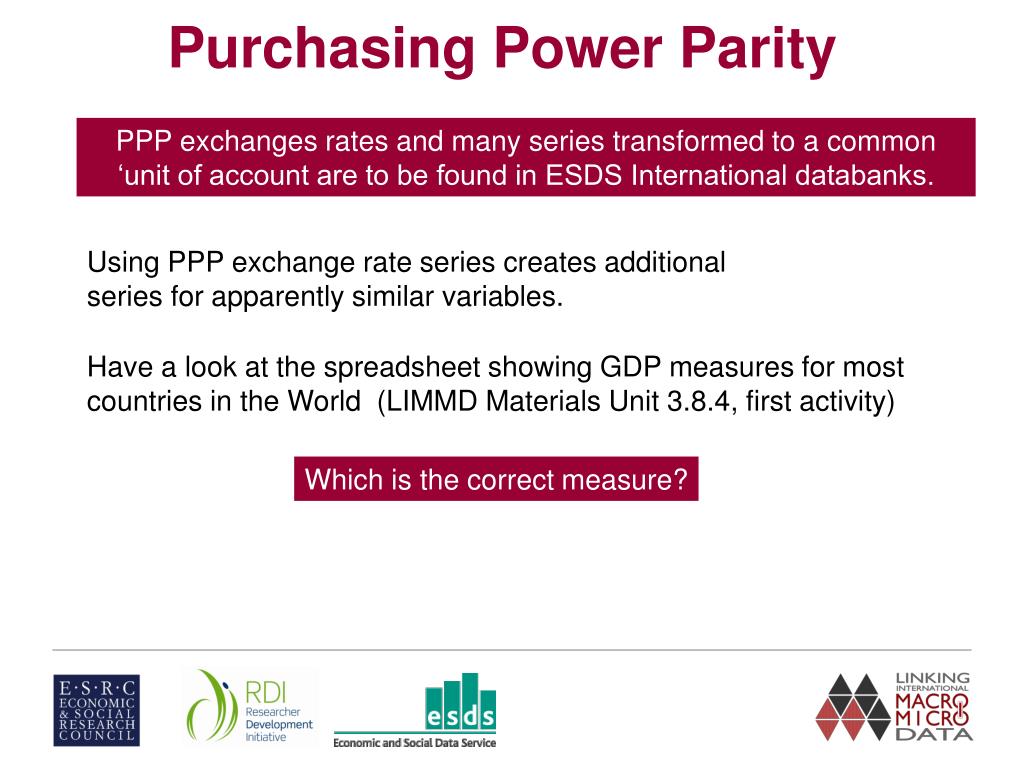 Purchasing Power Parity

PPP exchanges rates and many series transformed to a common ‘unit of account are to be found in ESDS International databanks.

Using PPP exchange rate series creates additional series for apparently similar variables.

Have a look at the spreadsheet showing GDP measures for most countries in the World (LIMMD Materials Unit 3.8.4, first activity)

Which is the correct measure?

E·S·R·C ECONOMIC & SOCIAL RESEARCH COUNCIL

RDI Researcher Development Initiative

esds Economic and Social Data Service

LINKING INTERNATIONAL MACRO MICRO DATA